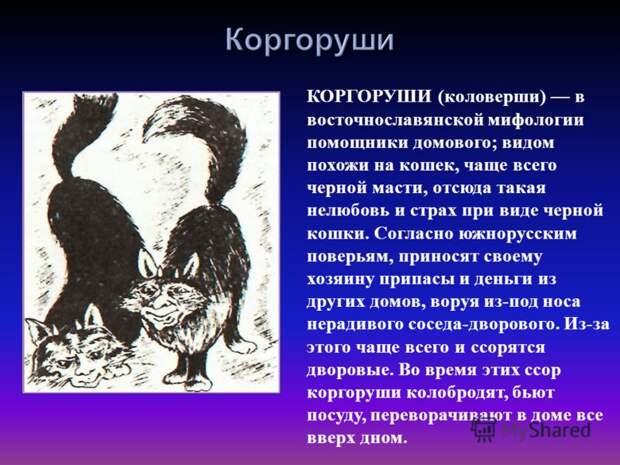 Коргоруши

КОРГОРУШИ (коловерши) — в восточнославянской мифологии помощники домового; видом похожи на кошек, чаще всего черной масти, отсюда такая нелюбовь и страх при виде черной кошки. Согласно южнорусским поверьям, приносят своему хозяину припасы и деньги из других домов, воруя из-под носа нерадивого соседа-дворового. Из-за этого чаще всего и ссорятся дворовые. Во время этих ссор коргоруши колобродят, бьют посуду, переворачивают в доме все вверх дном.

MyShared